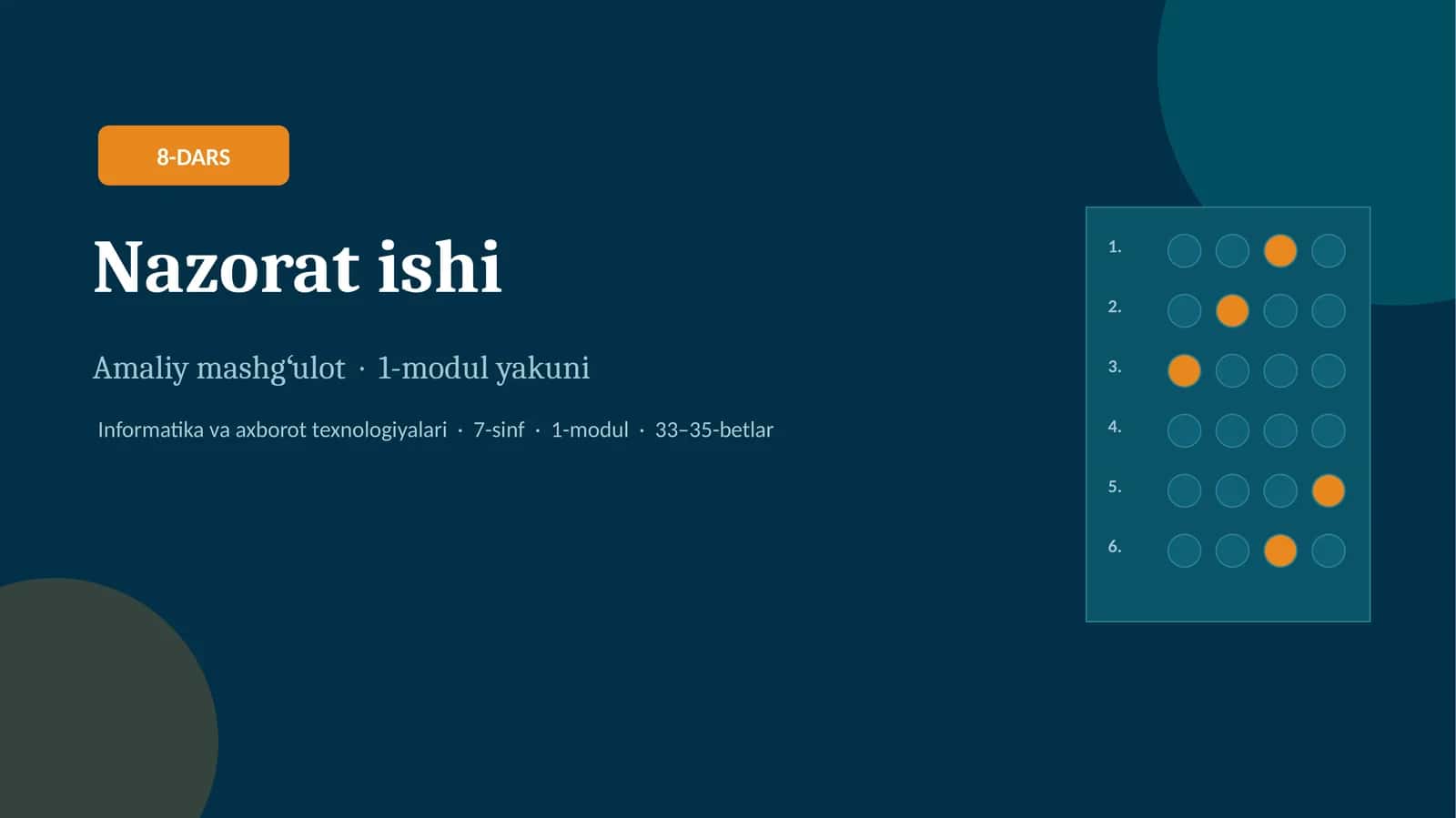 8-DARS

Nazorat ishi

Amaliy mashg'ulot · 1-modul yakuni

Informatika va axborot texnologiyalari · 7-sinf · 1-modul · 33–35-betlar

1.

2.

3.

4.

5.

6.